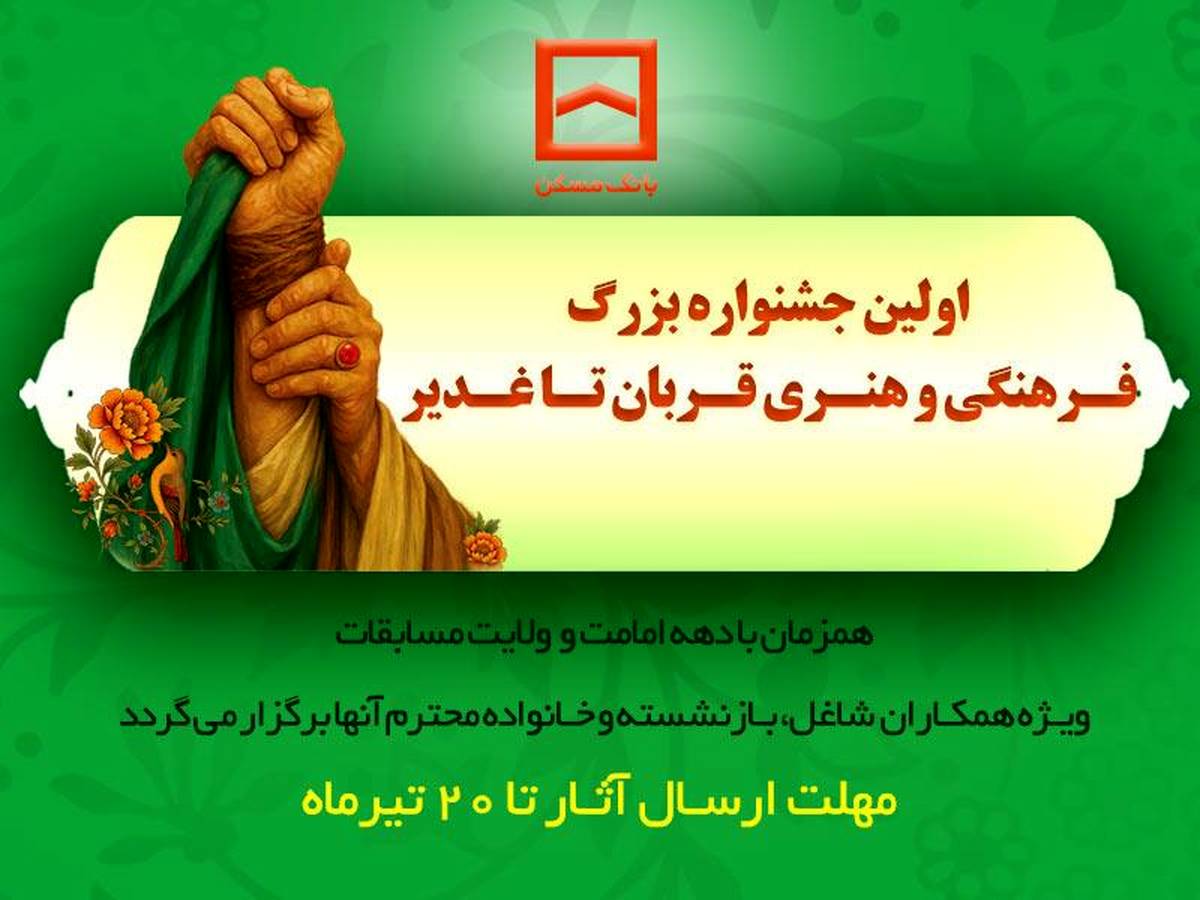 بانک مسکن

اولین جشنواره بزرگ
فرهنگی و هنری قربان تا غدیر

همزمان با دهه امامت و ولایت مسابقات
ویژه همکاران شاغل، بازنشسته و خانواده محترم آنها برگزار می گردد

مهلت ارسال آثار تا ۲۰ تیرماه